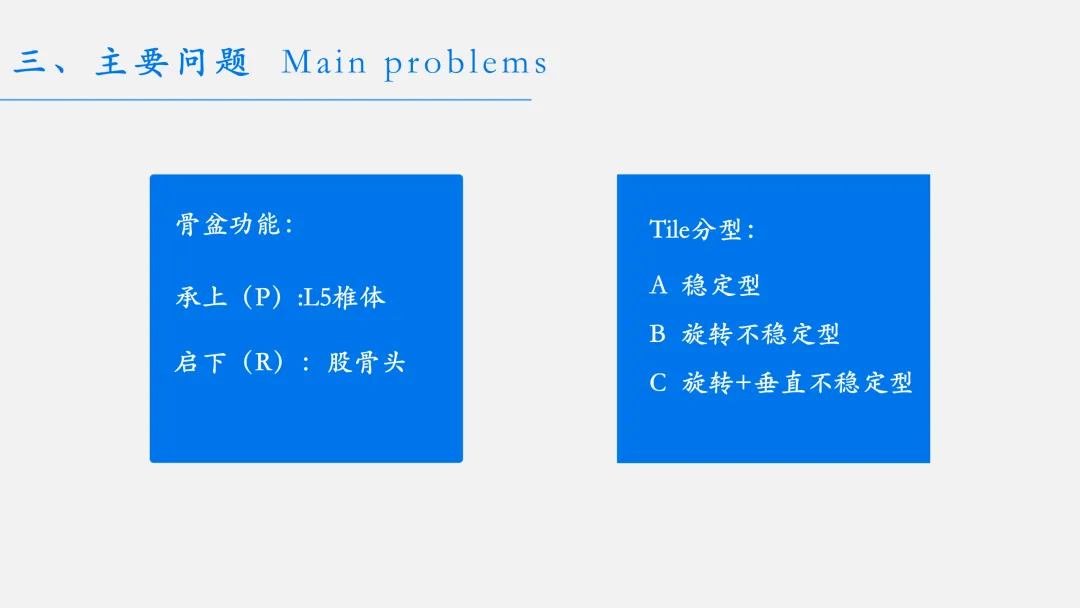 三、主要问题 Main problems

骨盆功能：

承上（P）:L5椎体

启下（R）：股骨头

Tile分型：

A 稳定型

B 旋转不稳定型

C 旋转+垂直不稳定型